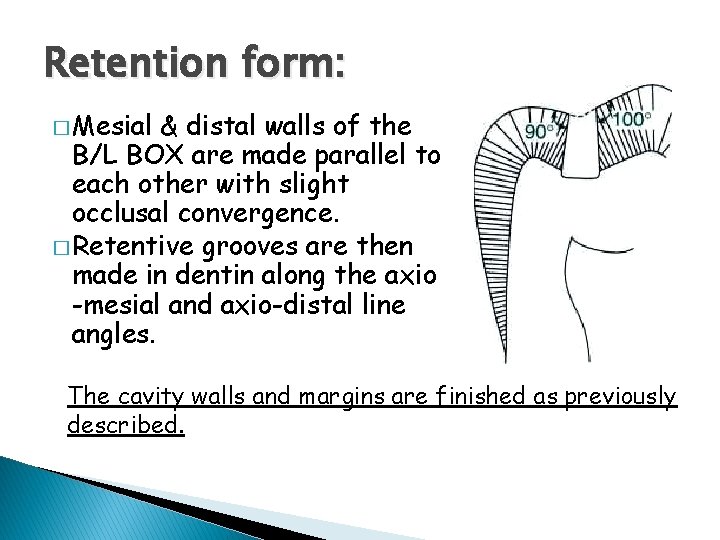 Retention form:

□ Mesial & distal walls of the B/L BOX are made parallel to each other with slight occlusal convergence.

□ Retentive grooves are then made in dentin along the axio -mesial and axio-distal line angles.

90°

100°

The cavity walls and margins are finished as previously described.